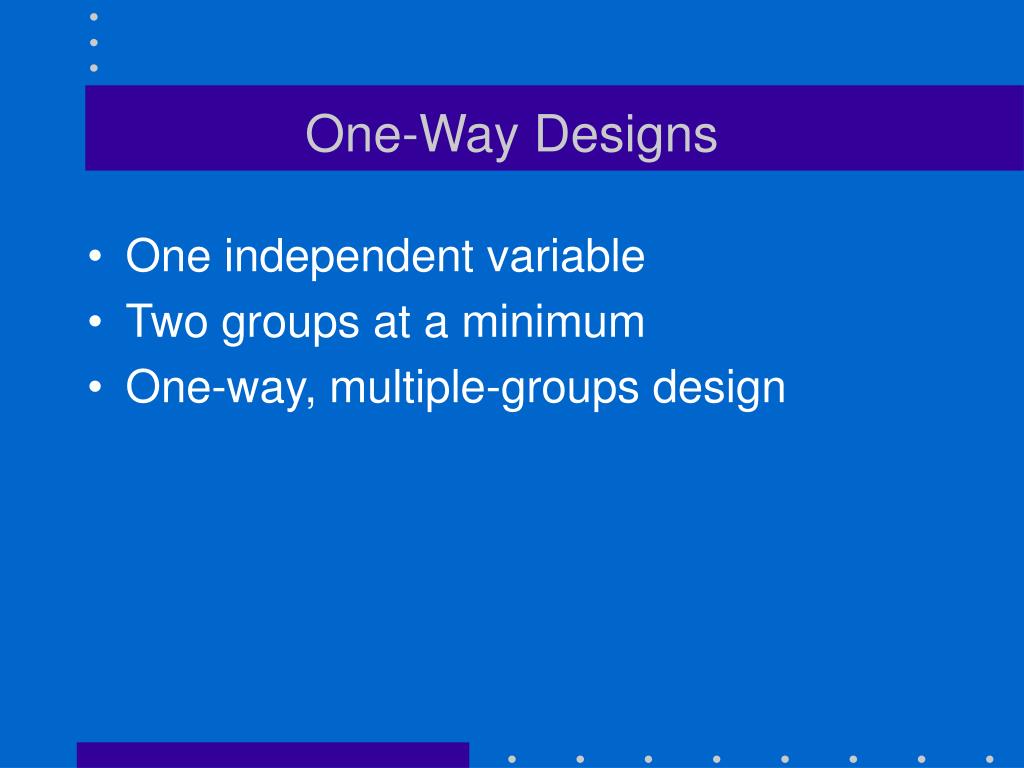 One-Way Designs

• One independent variable
• Two groups at a minimum
• One-way, multiple-groups design